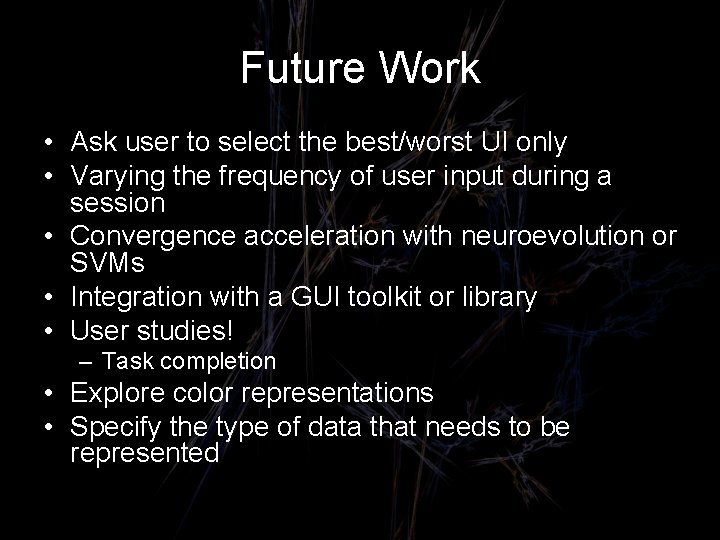 Future Work

• Ask user to select the best/worst UI only
• Varying the frequency of user input during a session
• Convergence acceleration with neuroevolution or SVMs
• Integration with a GUI toolkit or library
• User studies!
  – Task completion
• Explore color representations
• Specify the type of data that needs to be represented